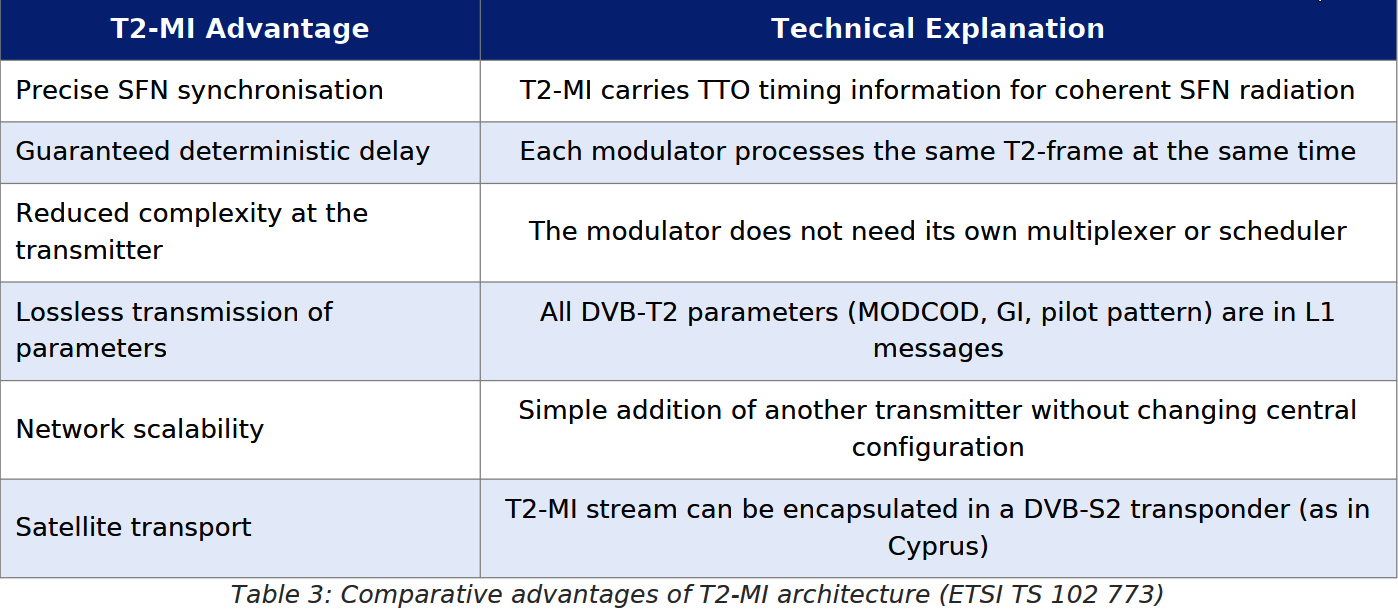 | T2-MI Advantage | Technical Explanation |
|---|---|
| Precise SFN synchronisation | T2-MI carries TTO timing information for coherent SFN radiation |
| Guaranteed deterministic delay | Each modulator processes the same T2-frame at the same time |
| Reduced complexity at the transmitter | The modulator does not need its own multiplexer or scheduler |
| Lossless transmission of parameters | All DVB-T2 parameters (MODCOD, GI, pilot pattern) are in L1 messages |
| Network scalability | Simple addition of another transmitter without changing central configuration |
| Satellite transport | T2-MI stream can be encapsulated in a DVB-S2 transponder (as in Cyprus) |

Table 3: Comparative advantages of T2-MI architecture (ETSI TS 102 773)